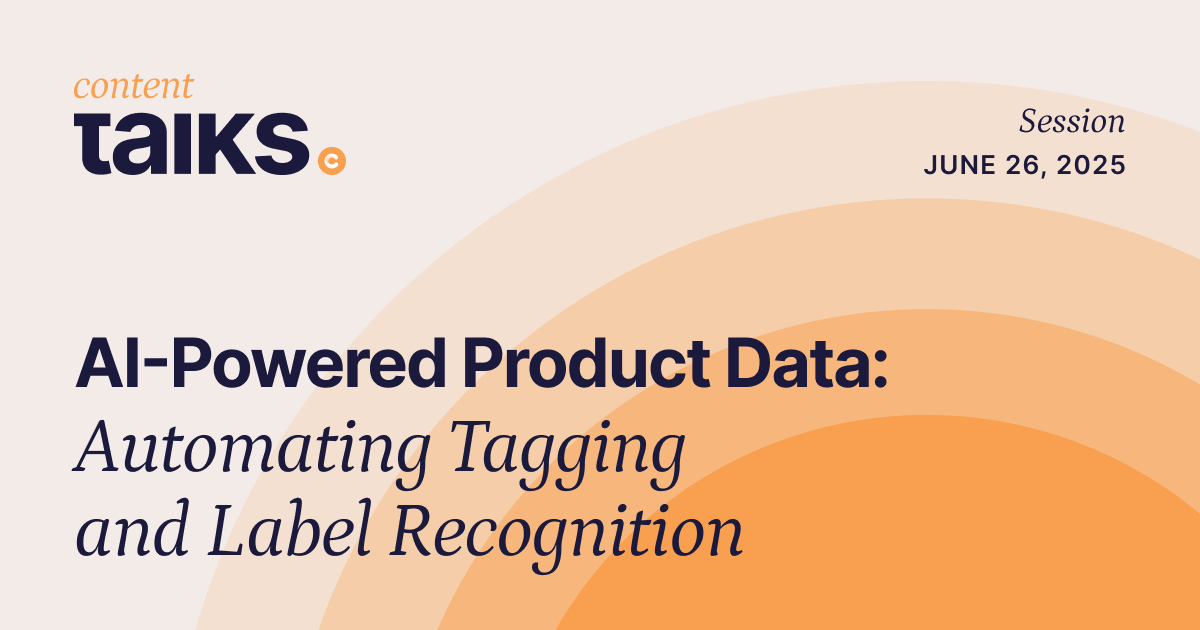 content
talks

Session
JUNE 26, 2025

AI-Powered Product Data:
Automating Tagging and Label Recognition